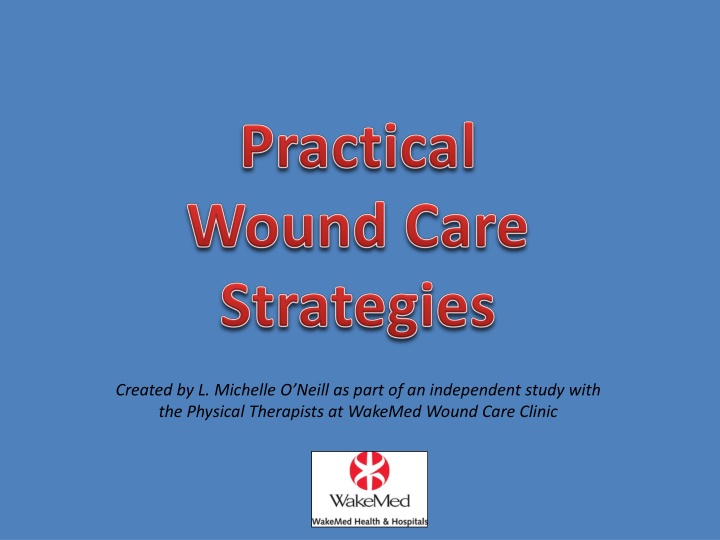 Practical Wound Care Strategies

Created by L. Michelle O'Neill as part of an independent study with the Physical Therapists at WakeMed Wound Care Clinic

WakeMed

WakeMed Health & Hospitals